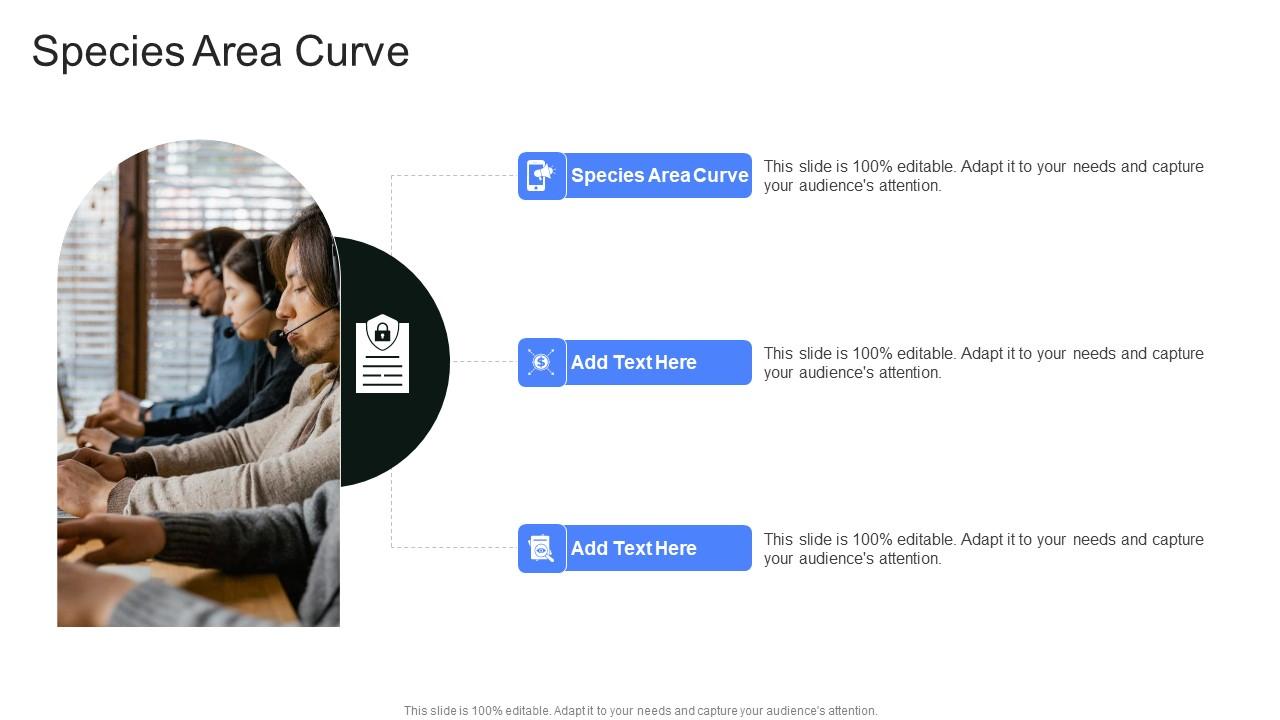 Species Area Curve

Species Area Curve

This slide is 100% editable. Adapt it to your needs and capture your audience's attention.

Add Text Here

This slide is 100% editable. Adapt it to your needs and capture your audience's attention.

Add Text Here

This slide is 100% editable. Adapt it to your needs and capture your audience's attention.

This slide is 100% editable. Adapt it to your needs and capture your audience's attention.